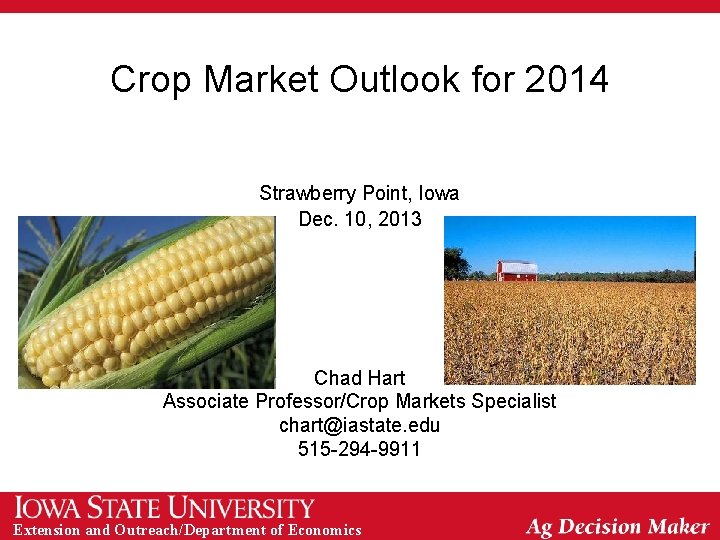 Crop Market Outlook for 2014

Strawberry Point, Iowa
Dec. 10, 2013

Chad Hart
Associate Professor/Crop Markets Specialist
chart@iastate.edu
515-294-9911

IOWA STATE UNIVERSITY
Extension and Outreach/Department of Economics

Ag Decision Maker